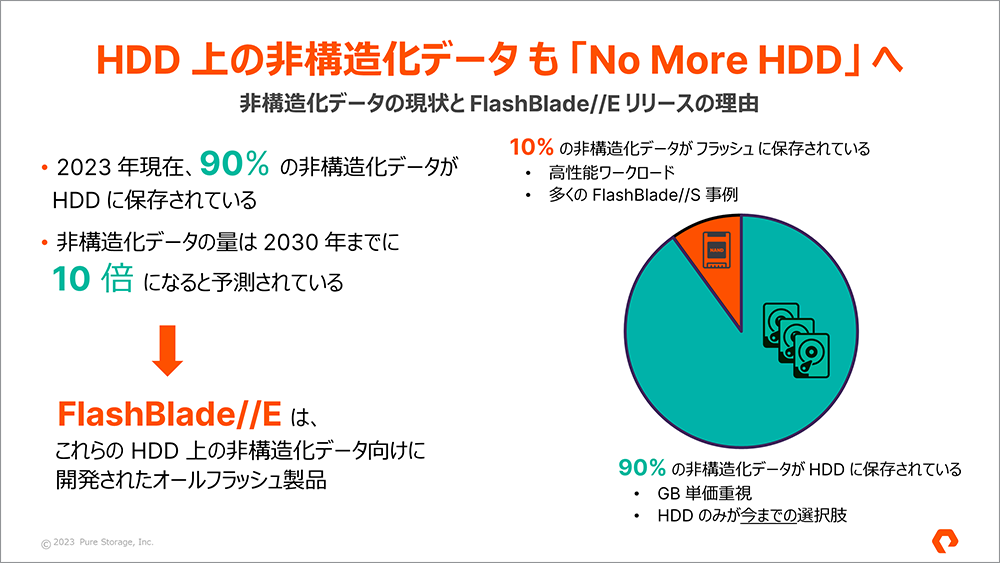 HDD 上の非構造化データ も「No More HDD」へ

非構造化データの現状と FlashBlade//E リリースの理由

• 2023 年現在、90% の非構造化データが HDD に保存されている

• 非構造化データの量は 2030 年までに 10 倍 になると予測されている

FlashBlade//E は、
これらの HDD 上の非構造化データ向けに開発されたオールフラッシュ製品

10% の非構造化データが フラッシュ に保存されている
• 高性能ワークロード
• 多くの FlashBlade//S 事例

NAND

90% の非構造化データが HDD に保存されている
• GB 単価重視
• HDD のみが今までの選択肢

© 2023 Pure Storage, Inc.